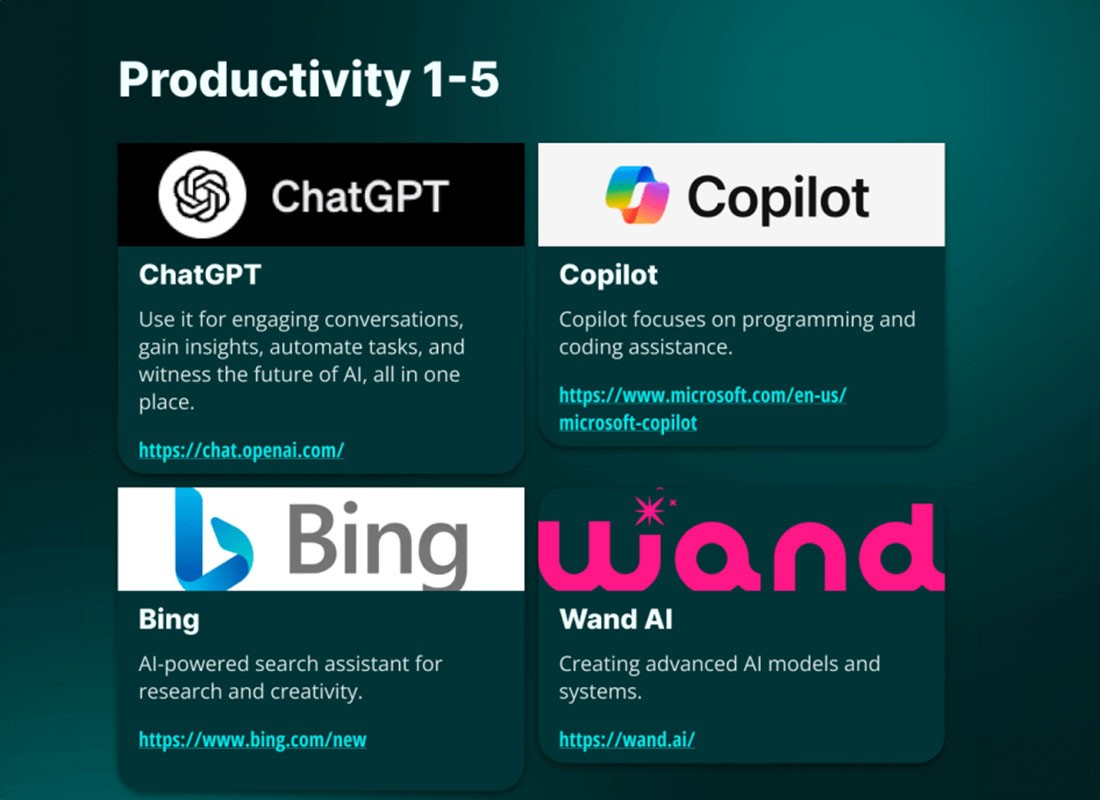 Productivity 1-5

ChatGPT

ChatGPT

Use it for engaging conversations, gain insights, automate tasks, and witness the future of AI, all in one place.

https://chat.openai.com/

Copilot

Copilot

Copilot focuses on programming and coding assistance.

https://www.microsoft.com/en-us/microsoft-copilot

Bing

Bing

AI-powered search assistant for research and creativity.

https://www.bing.com/new

wand

Wand AI

Creating advanced AI models and systems.

https://wand.ai/